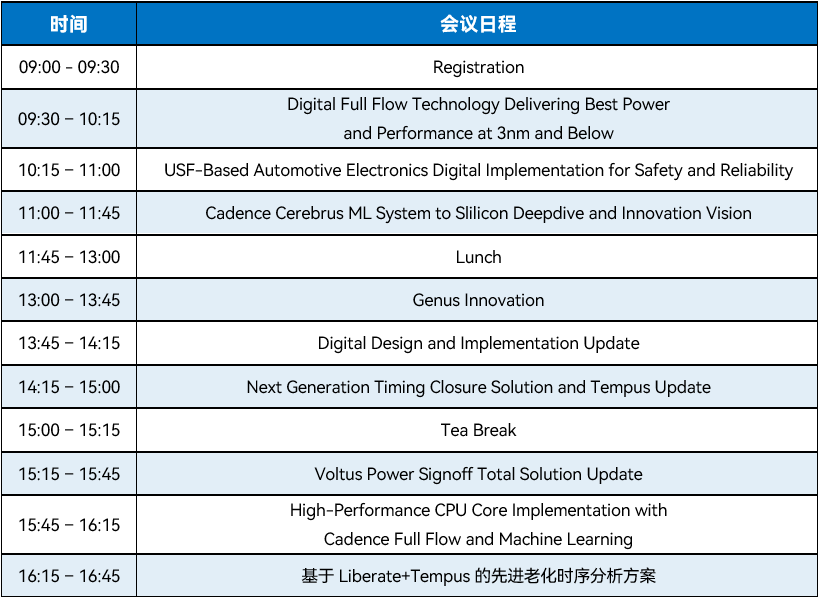 | 时间 | 会议日程 |
|---|---|
| 09:00 - 09:30 | Registration |
| 09:30 – 10:15 | Digital Full Flow Technology Delivering Best Power and Performance at 3nm and Below |
| 10:15 – 11:00 | USF-Based Automotive Electronics Digital Implementation for Safety and Reliability |
| 11:00 – 11:45 | Cadence Cerebrus ML System to Slilicon Deepdive and Innovation Vision |
| 11:45 – 13:00 | Lunch |
| 13:00 – 13:45 | Genus Innovation |
| 13:45 – 14:15 | Digital Design and Implementation Update |
| 14:15 – 15:00 | Next Generation Timing Closure Solution and Tempus Update |
| 15:00 – 15:15 | Tea Break |
| 15:15 – 15:45 | Voltus Power Signoff Total Solution Update |
| 15:45 – 16:15 | High-Performance CPU Core Implementation with Cadence Full Flow and Machine Learning |
| 16:15 – 16:45 | 基于 Liberate+Tempus 的先进老化时序分析方案 |